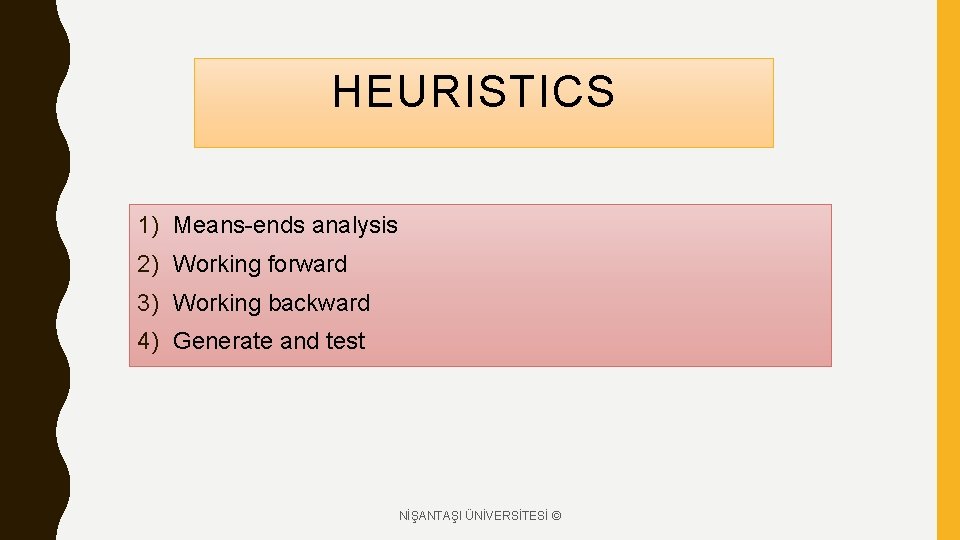 HEURISTICS

1) Means-ends analysis
2) Working forward
3) Working backward
4) Generate and test

NİŞANTAŞI ÜNİVERSİTESİ ©